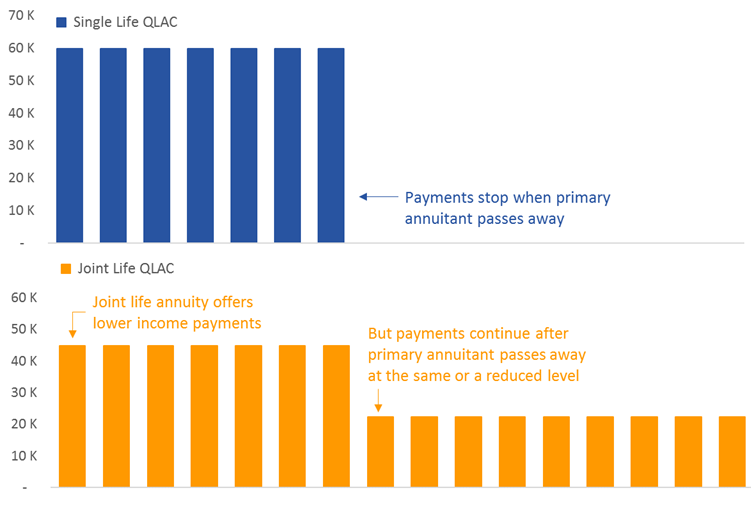 70 K
60 K
50 K
40 K
30 K
20 K
10 K
-

Single Life QLAC

Payments stop when primary annuitant passes away

Joint Life QLAC

60 K
50 K
40 K
30 K
20 K
10 K
-

Joint life annuity offers lower income payments

But payments continue after primary annuitant passes away at the same or a reduced level